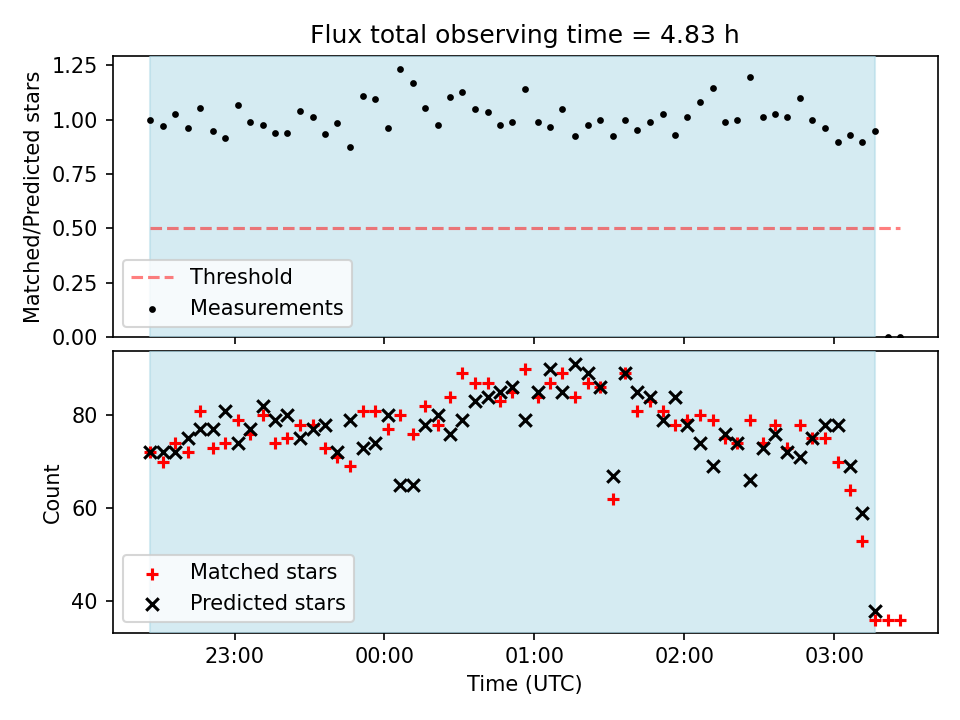 Flux total observing time = 4.83 h

Matched/Predicted stars

1.25
1.00
0.75
0.50
0.25
0.00

Threshold
Measurements

Count

80
60
40

Matched stars
Predicted stars

23:00
00:00
01:00
02:00
03:00

Time (UTC)